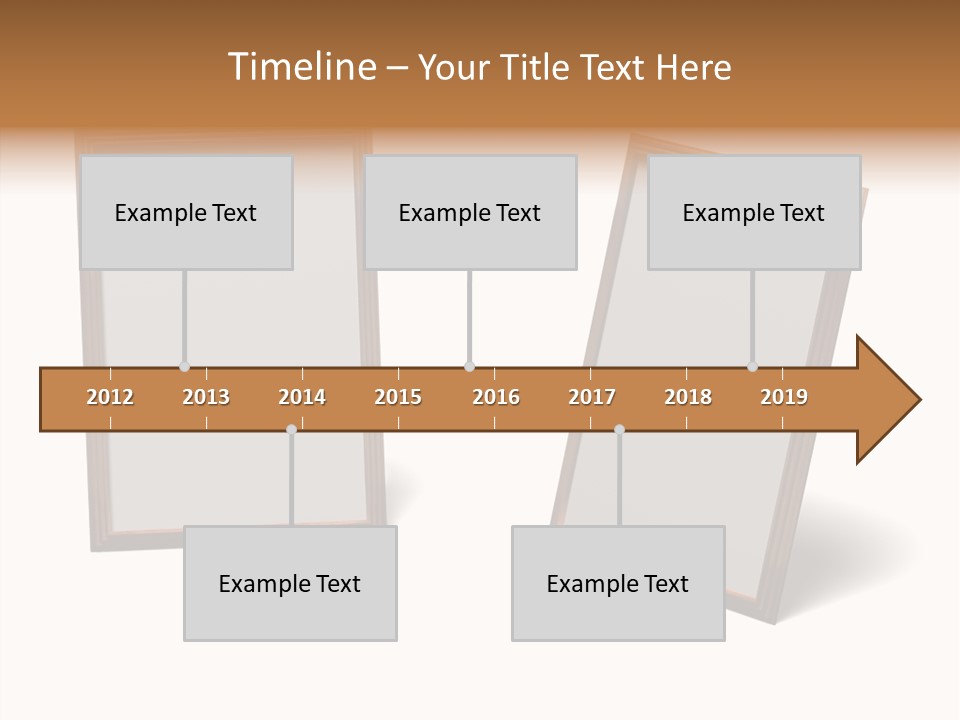 Timeline – Your Title Text Here

Example Text

Example Text

Example Text

2012 2013 2014 2015 2016 2017 2018 2019

Example Text

Example Text